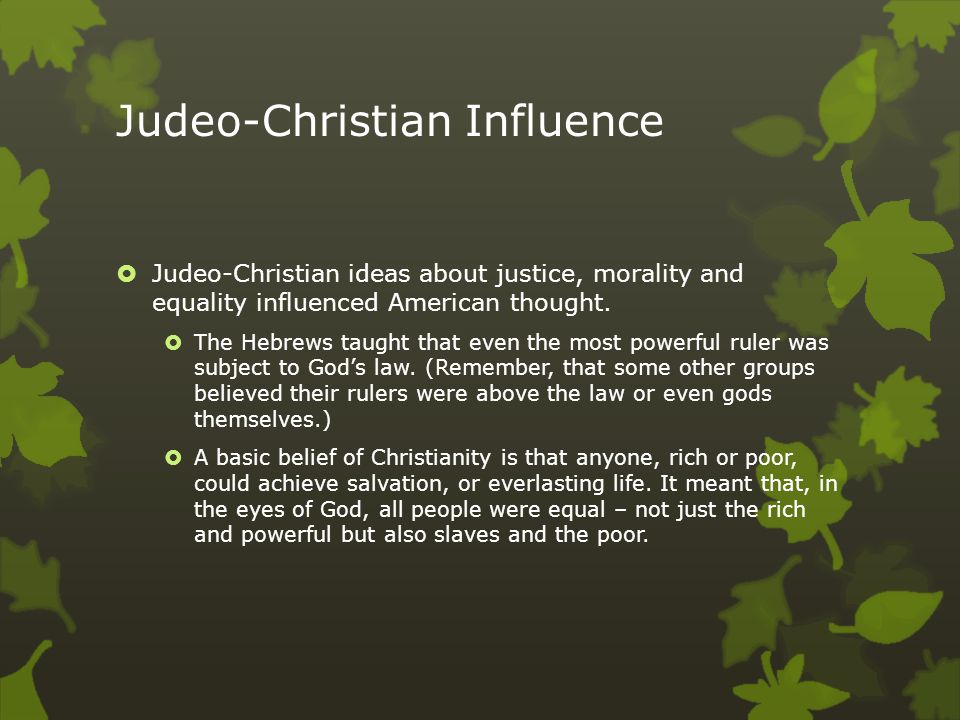 Judeo-Christian Influence

Judeo-Christian ideas about justice, morality and equality influenced American thought.

The Hebrews taught that even the most powerful ruler was subject to God’s law. (Remember, that some other groups believed their rulers were above the law or even gods themselves.)

A basic belief of Christianity is that anyone, rich or poor, could achieve salvation, or everlasting life. It meant that, in the eyes of God, all people were equal – not just the rich and powerful but also slaves and the poor.